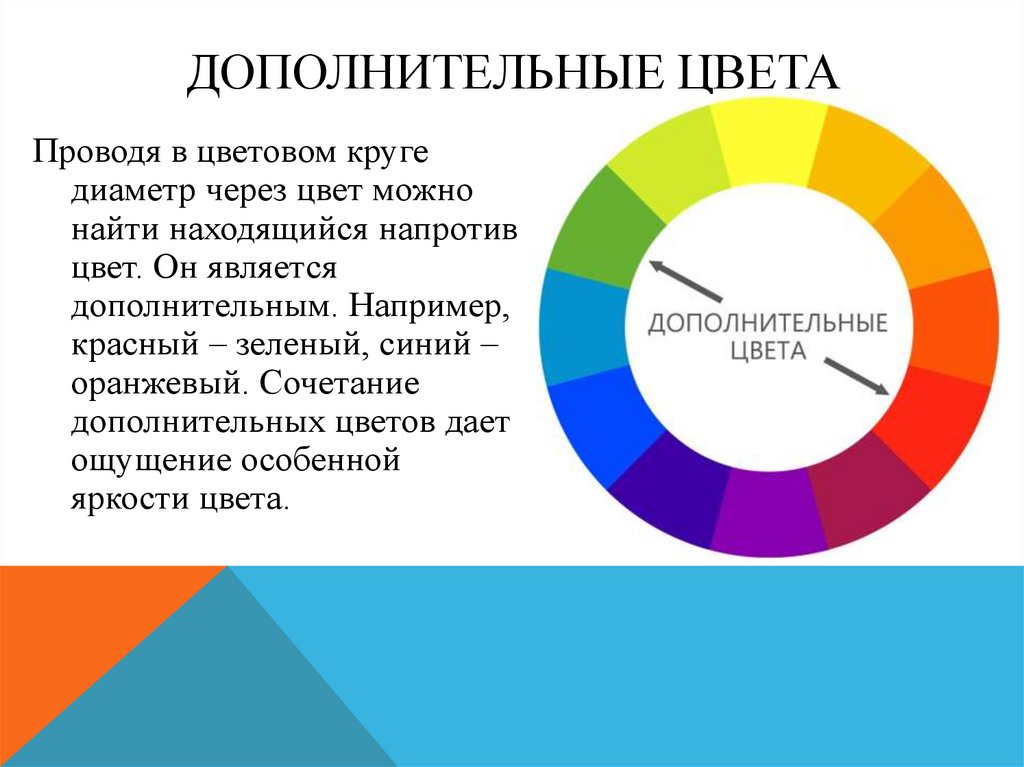 ДОПОЛНИТЕЛЬНЫЕ ЦВЕТА

Проводя в цветовом круге диаметр через цвет можно найти находящийся напротив цвет. Он является дополнительным. Например, красный – зеленый, синий – оранжевый. Сочетание дополнительных цветов дает ощущение особенной яркости цвета.

ДОПОЛНИТЕЛЬНЫЕ ЦВЕТА